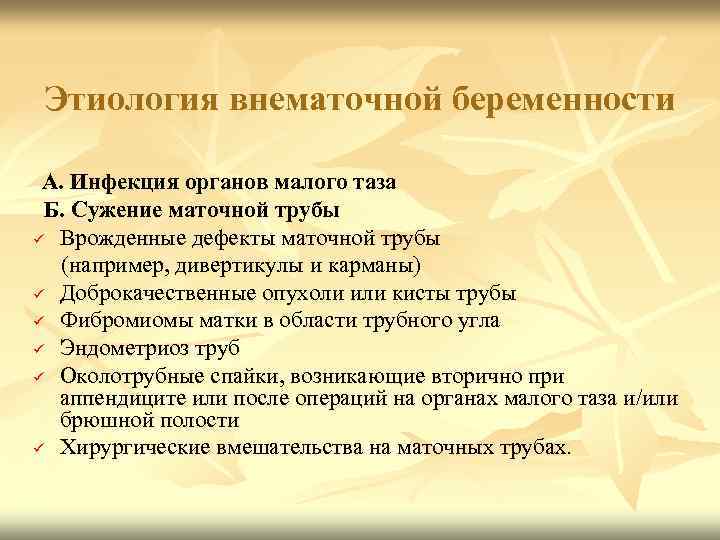 Этиология внематочной беременности

А. Инфекция органов малого таза
Б. Сужение маточной трубы
✓ Врожденные дефекты маточной трубы (например, дивертикулы и карманы)
✓ Доброкачественные опухоли или кисты трубы
✓ Фибромиомы матки в области трубного угла
✓ Эндометриоз труб
✓ Околотрубные спайки, возникающие вторично при аппендиците или после операций на органах малого таза и/или брюшной полости
✓ Хирургические вмешательства на маточных трубах.